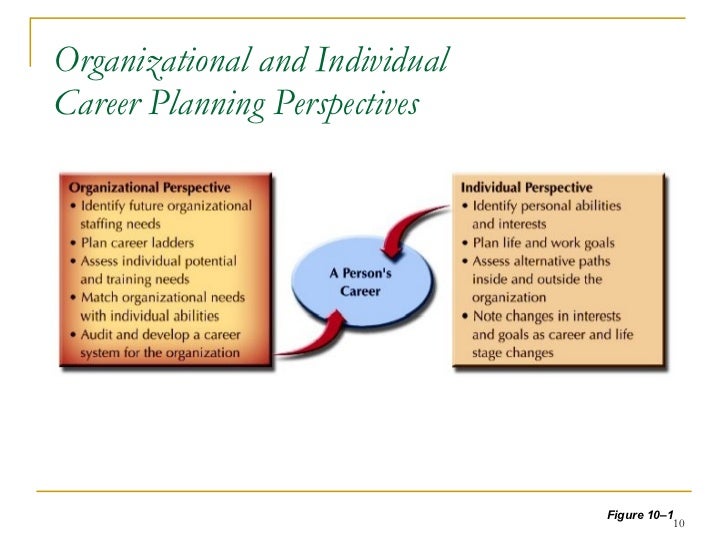 Organizational and Individual Career Planning Perspectives

Organizational Perspective
• Identify future organizational staffing needs
• Plan career ladders
• Assess individual potential and training needs
• Match organizational needs with individual abilities
• Audit and develop a career system for the organization

A Person's Career

Individual Perspective
• Identify personal abilities and interests
• Plan life and work goals
• Assess alternative paths inside and outside the organization
• Note changes in interests and goals as career and life stage changes

Figure 10–1

10